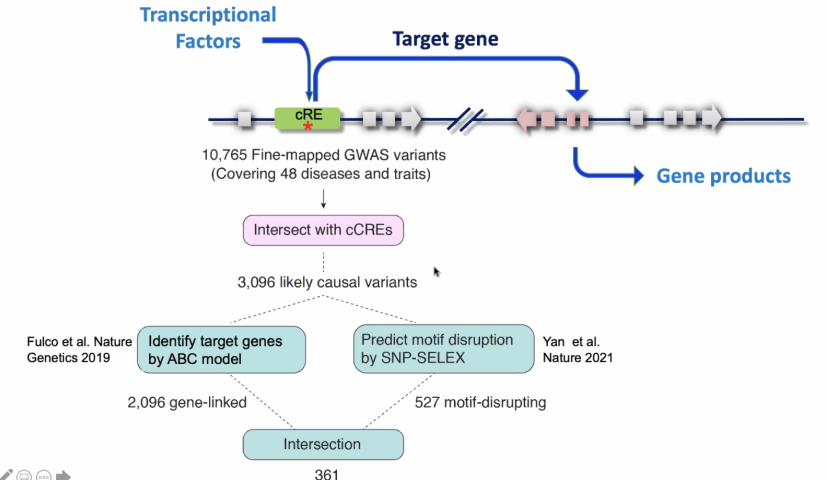 Transcriptional Factors

Target gene

cRE

Gene products

10,765 Fine-mapped GWAS variants
(Covering 48 diseases and traits)

Intersect with cCREs

3,096 likely causal variants

Fulco et al. Nature Genetics 2019

Identify target genes by ABC model

Predict motif disruption by SNP-SELEX

Yan et al. Nature 2021

2,096 gene-linked

527 motif-disrupting

Intersection

361